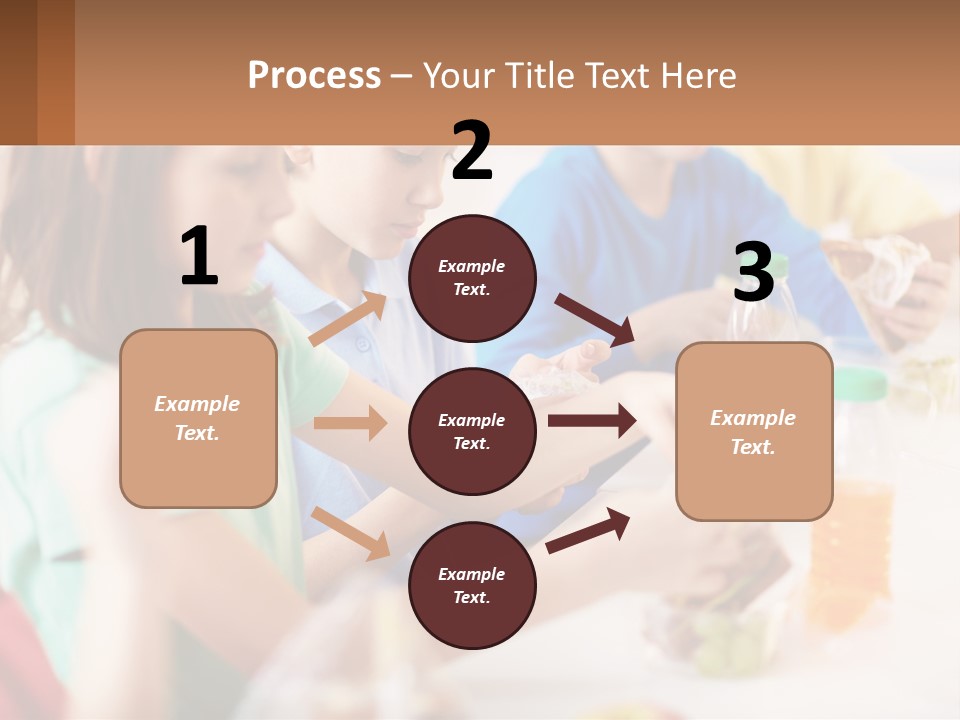 Process – Your Title Text Here

1

Example Text.

2

Example Text.

Example Text.

Example Text.

3

Example Text.